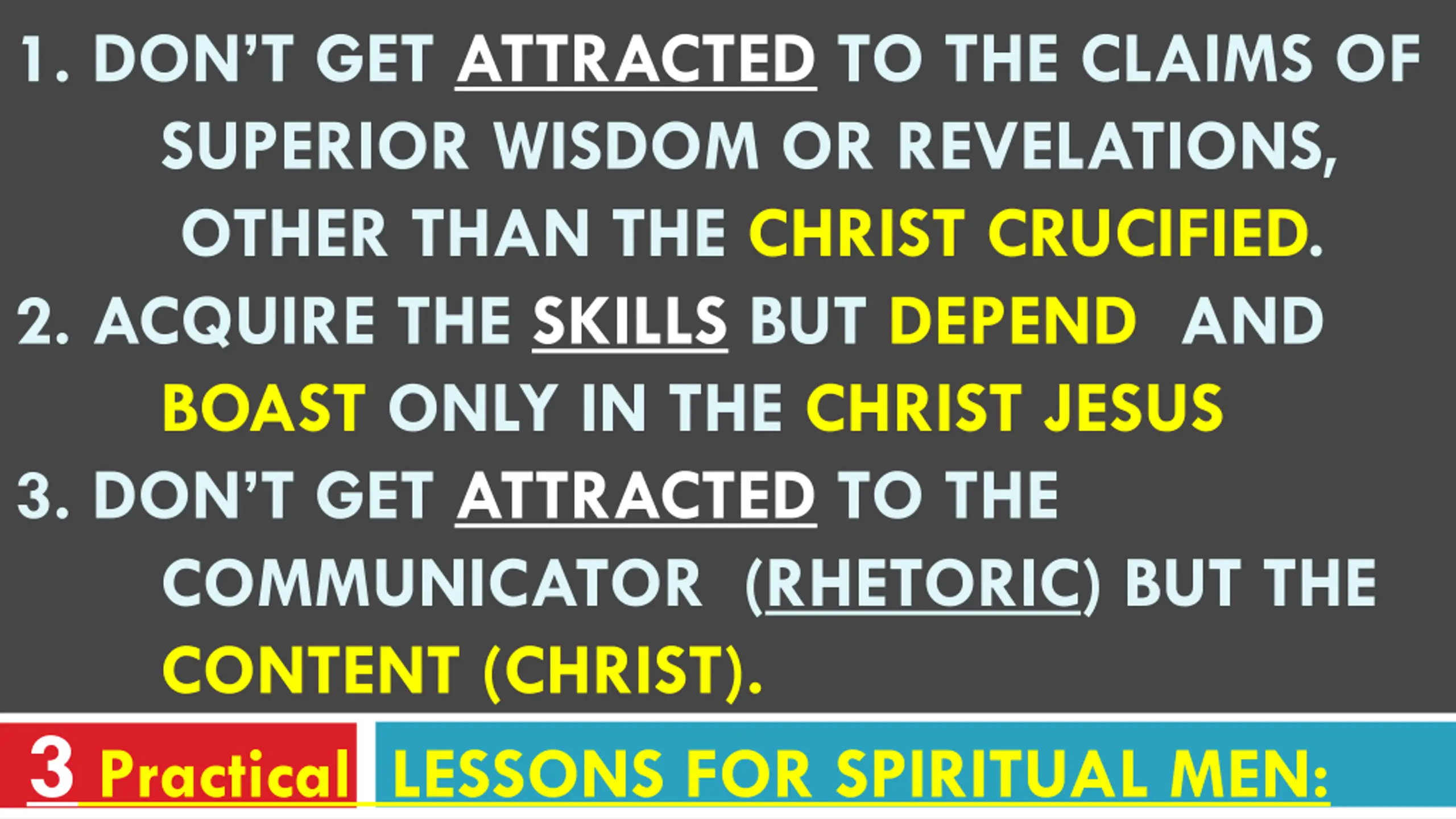 1. DON'T GET ATTRACTED TO THE CLAIMS OF SUPERIOR WISDOM OR REVELATIONS, OTHER THAN THE CHRIST CRUCIFIED.

2. ACQUIRE THE SKILLS BUT DEPEND AND BOAST ONLY IN THE CHRIST JESUS

3. DON'T GET ATTRACTED TO THE COMMUNICATOR (RHETORIC) BUT THE CONTENT (CHRIST).

3 Practical LESSONS FOR SPIRITUAL MEN: